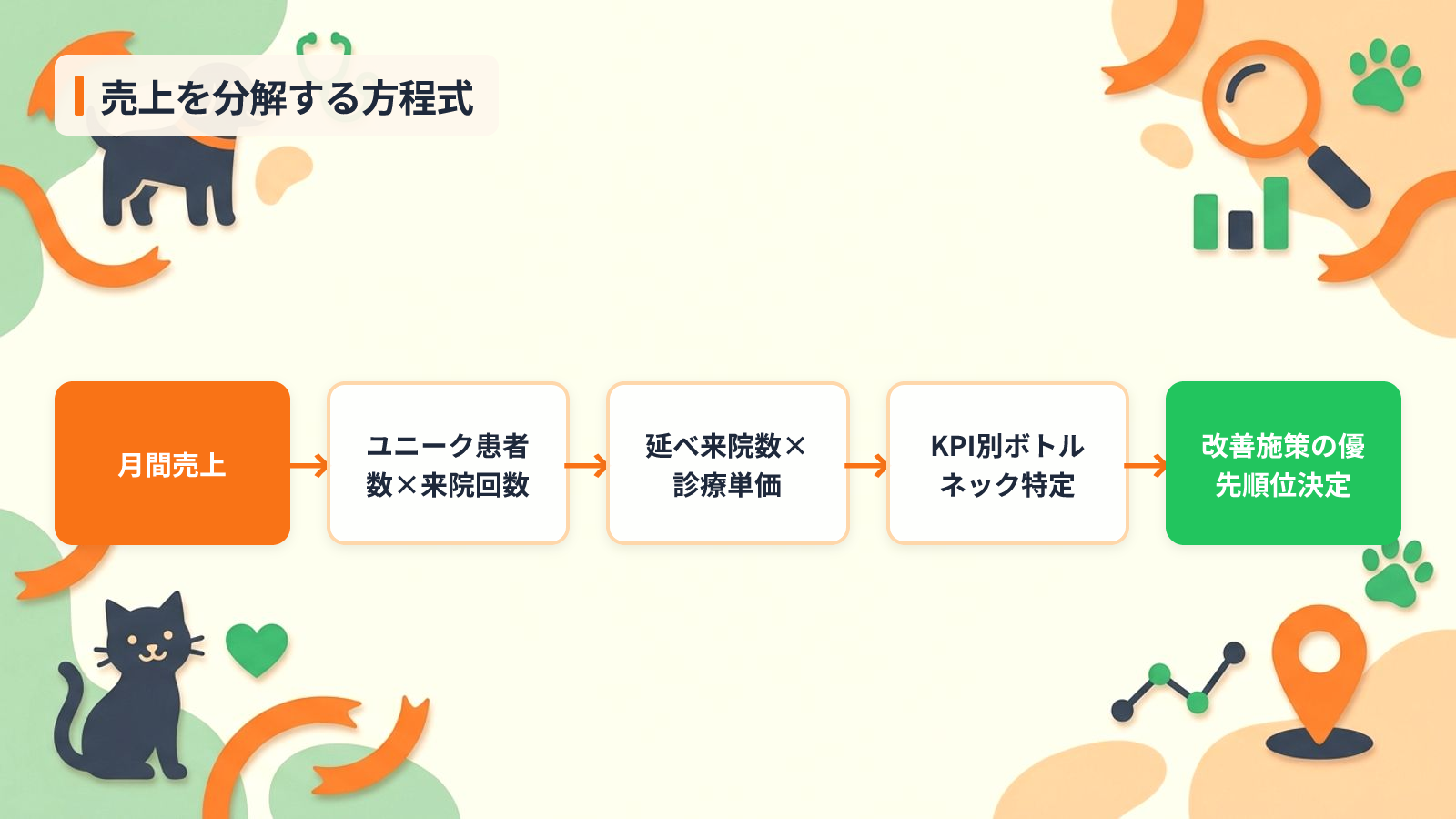 売上を分解する方程式

月間売上

ユニーク患者数×来院回数

延べ来院数×診療単価

KPI別ボトルネック特定

改善施策の優先順位決定